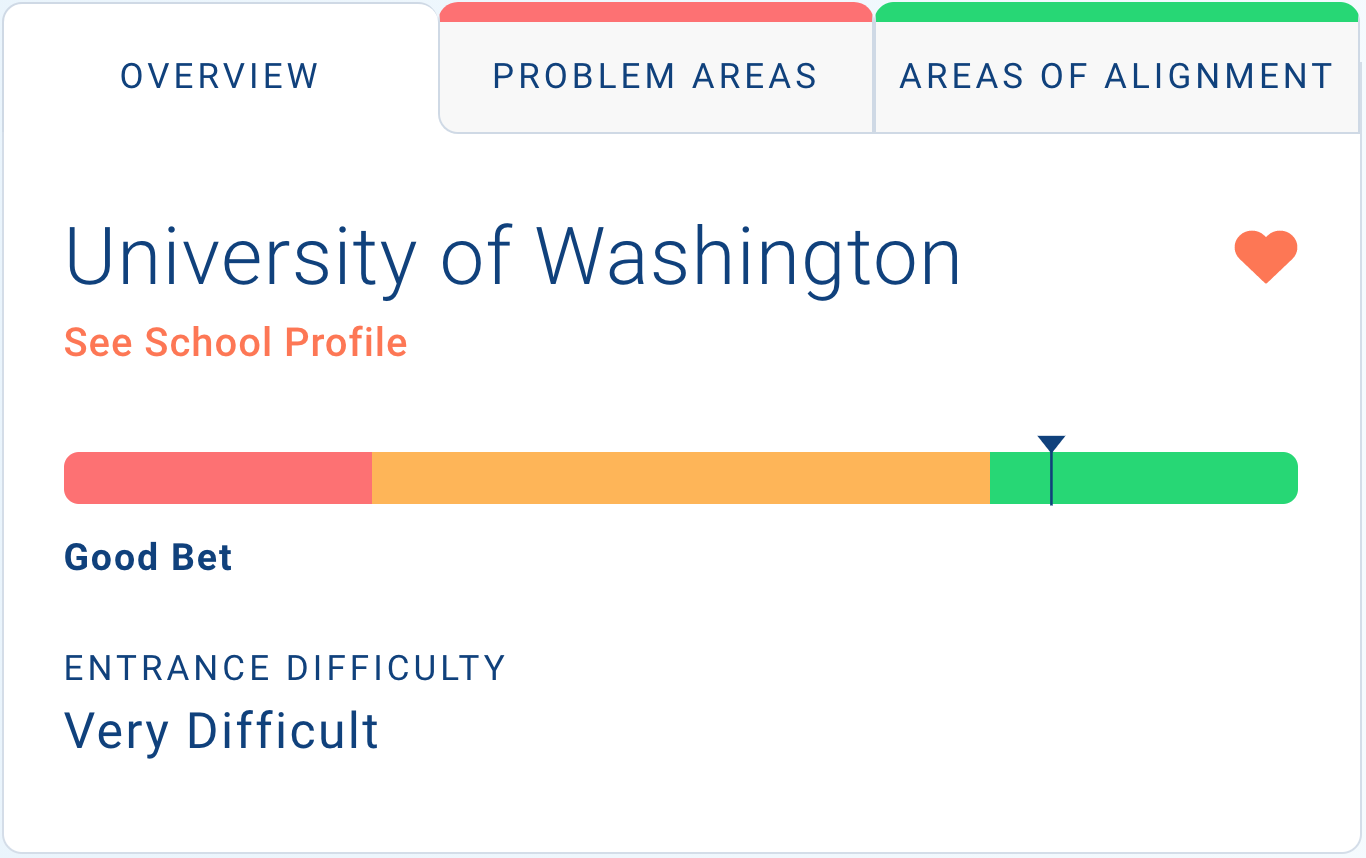 OVERVIEW PROBLEM AREAS AREAS OF ALIGNMENT

University of Washington

See School Profile

Good Bet

ENTRANCE DIFFICULTY

Very Difficult